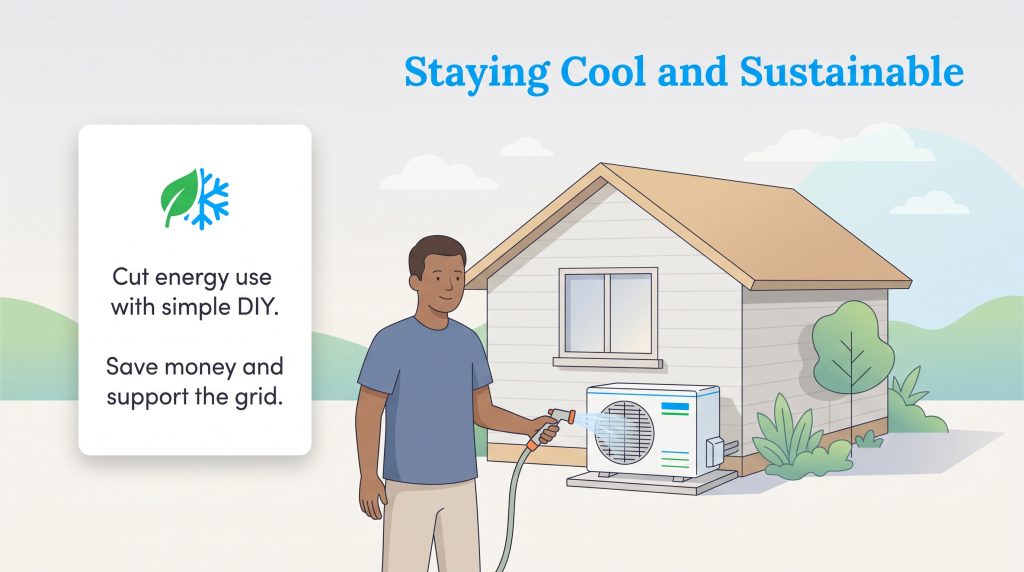 Staying Cool and Sustainable

Cut energy use with simple DIY.

Save money and support the grid.